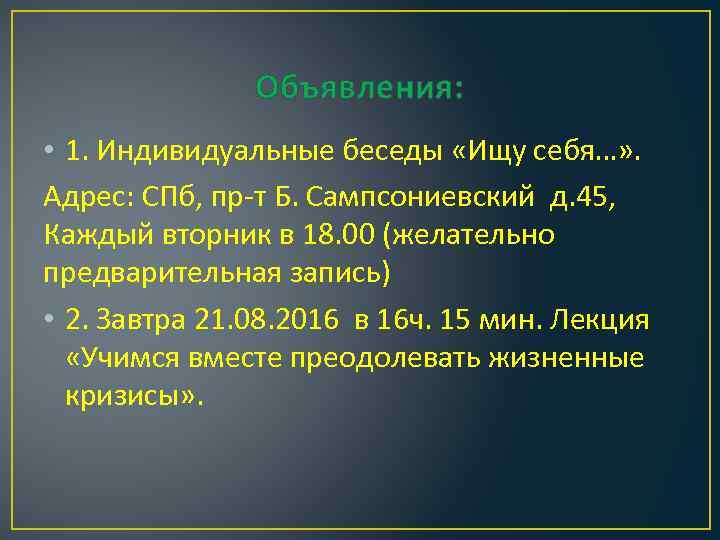 Объявления:

• 1. Индивидуальные беседы «Ищу себя…».

Адрес: СПб, пр-т Б. Сампсониевский д.45, Каждый вторник в 18.00 (желательно предварительная запись)

• 2. Завтра 21.08.2016 в 16ч. 15 мин. Лекция «Учимся вместе преодолевать жизненные кризисы».